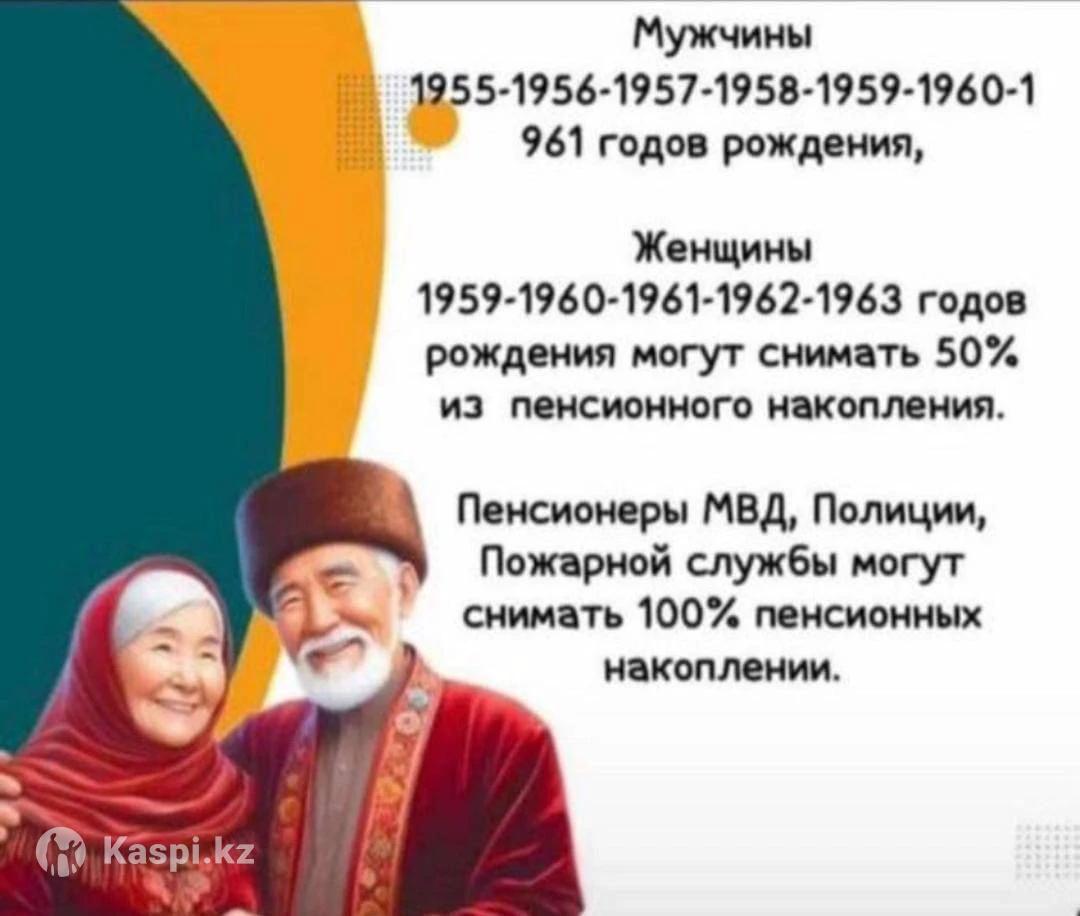 Мужчины
1955-1956-1957-1958-1959-1960-1961 годов рождения,

Женщины
1959-1960-1961-1962-1963 годов рождения могут снимать 50% из пенсионного накопления.

Пенсионеры МВД, Полиции, Пожарной службы могут снимать 100% пенсионных накоплении.

Kaspi.kz